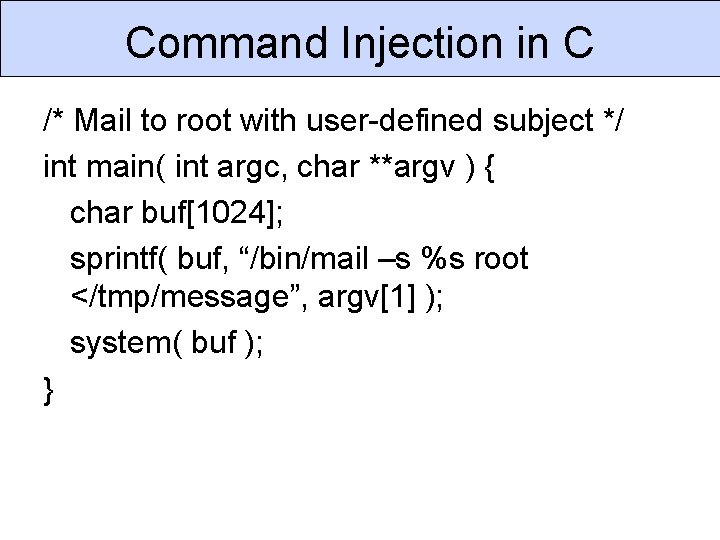 Command Injection in C

/* Mail to root with user-defined subject */
int main( int argc, char **argv ) {
char buf[1024];
sprintf( buf, “/bin/mail –s %s root </tmp/message”, argv[1] );
system( buf );
}